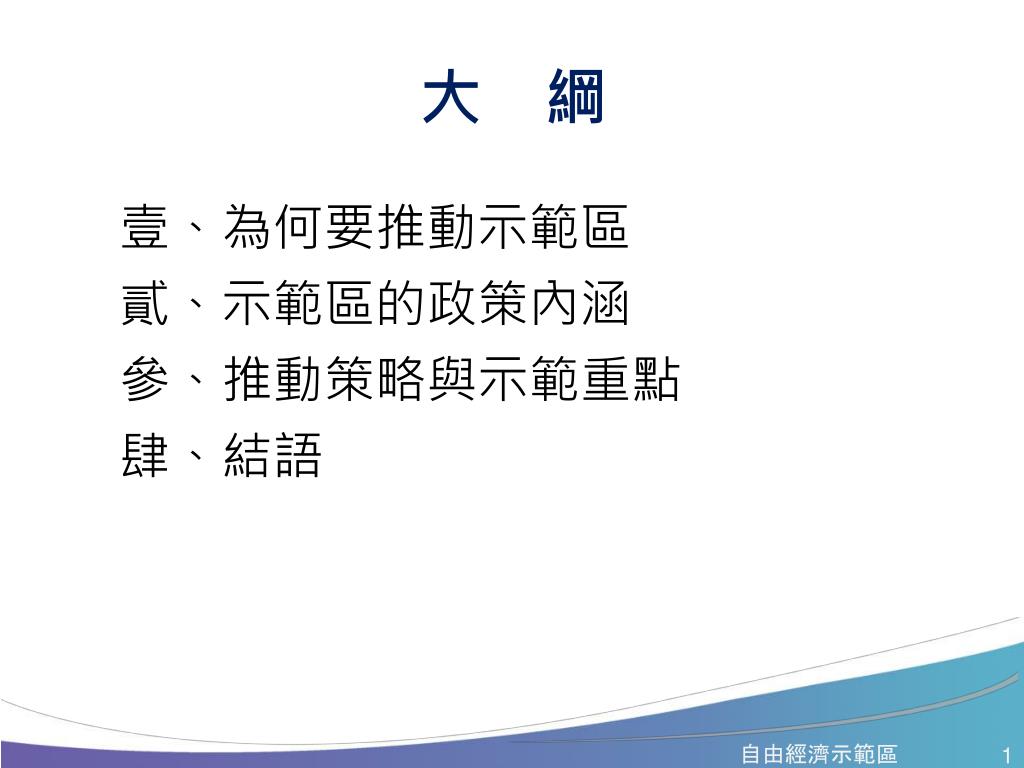 大　綱

壹、為何要推動示範區
貳、示範區的政策內涵
參、推動策略與示範重點
肆、結語

自由經濟示範區　1